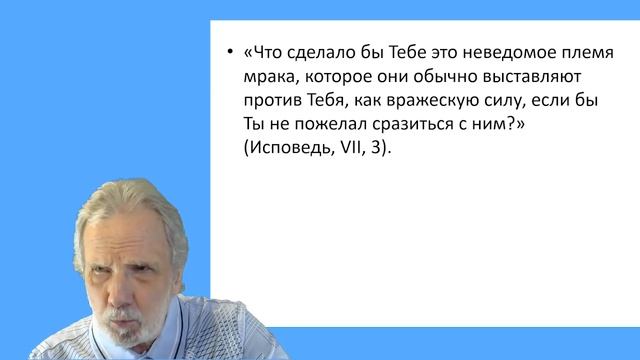 • «Что сделало бы Тебе это неведомое племя мрака, которое они обычно выставляют против Тебя, как вражескую силу, если бы Ты не пожелал сразиться с ним?» (Исповедь, VII, 3).